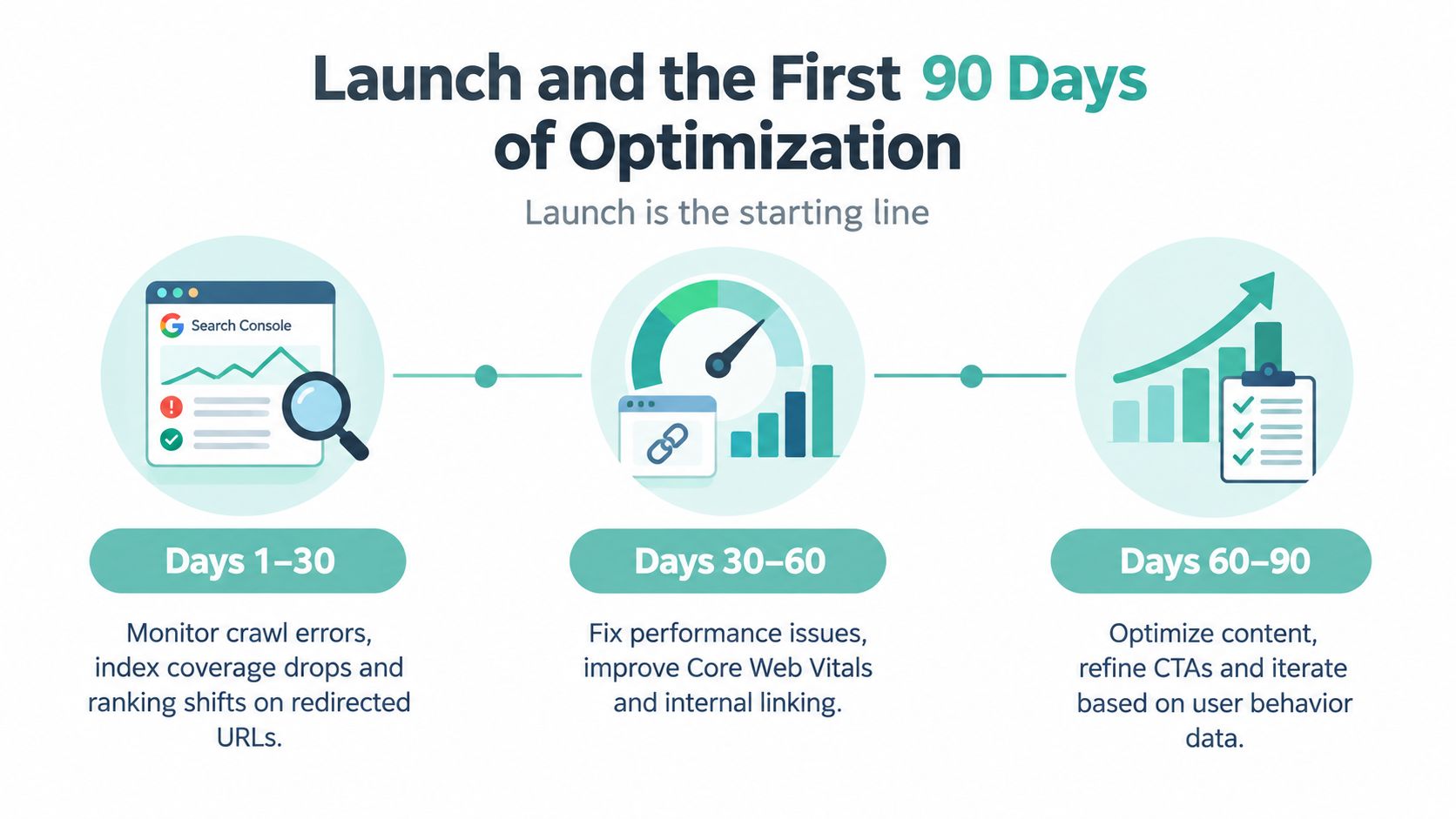 Launch and the First 90 Days of Optimization

Launch is the starting line

Search Console

Days 1–30

Monitor crawl errors, index coverage drops and ranking shifts on redirected URLs.

Days 30–60

Fix performance issues, improve Core Web Vitals and internal linking.

Days 60–90

Optimize content, refine CTAs and iterate based on user behavior data.